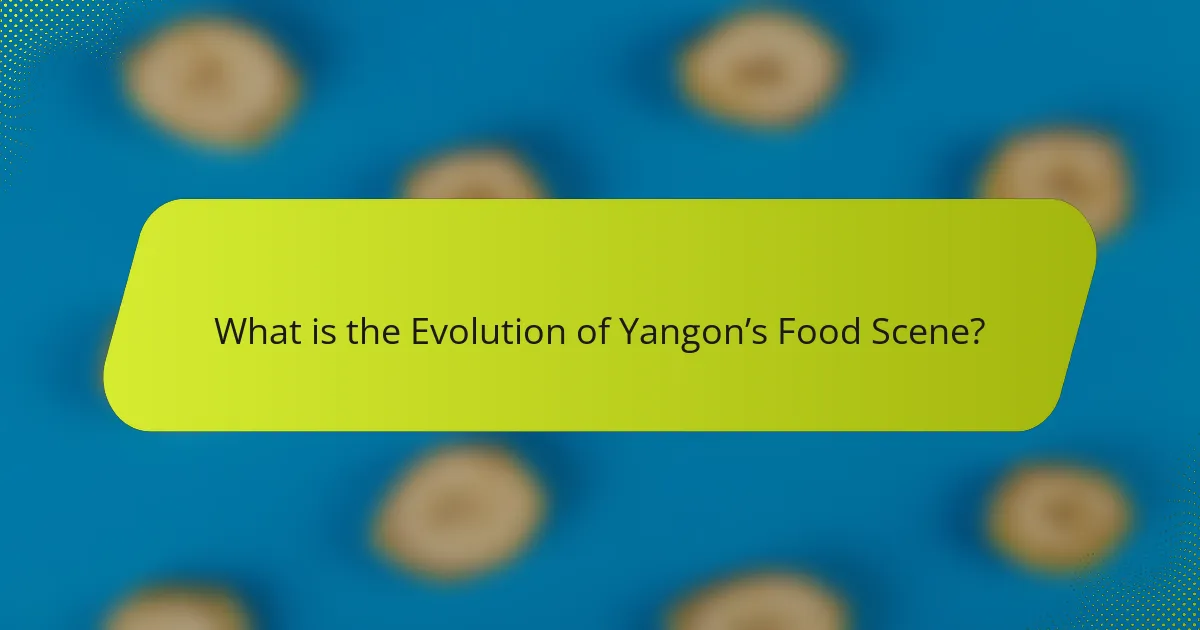 What is the Evolution of Yangon’s Food Scene?